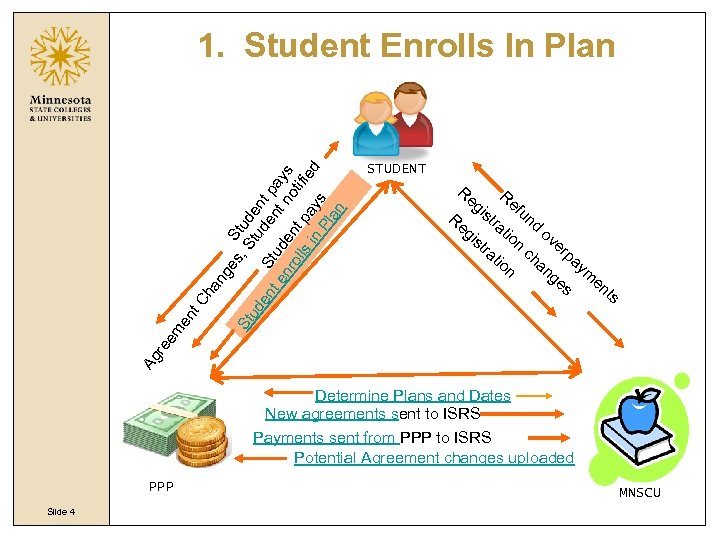 Minnesota
STATE COLLEGES
& UNIVERSITIES

1. Student Enrolls In Plan

STUDENT

Student pays
Agreement Changes, Student notified
Student pays
Student enrolls in Plan

Refund overpayments
Registration changes
Registration

Determine Plans and Dates
New agreements sent to ISRS
Payments sent from PPP to ISRS
Potential Agreement changes uploaded

PPP

MNSCU

Slide 4